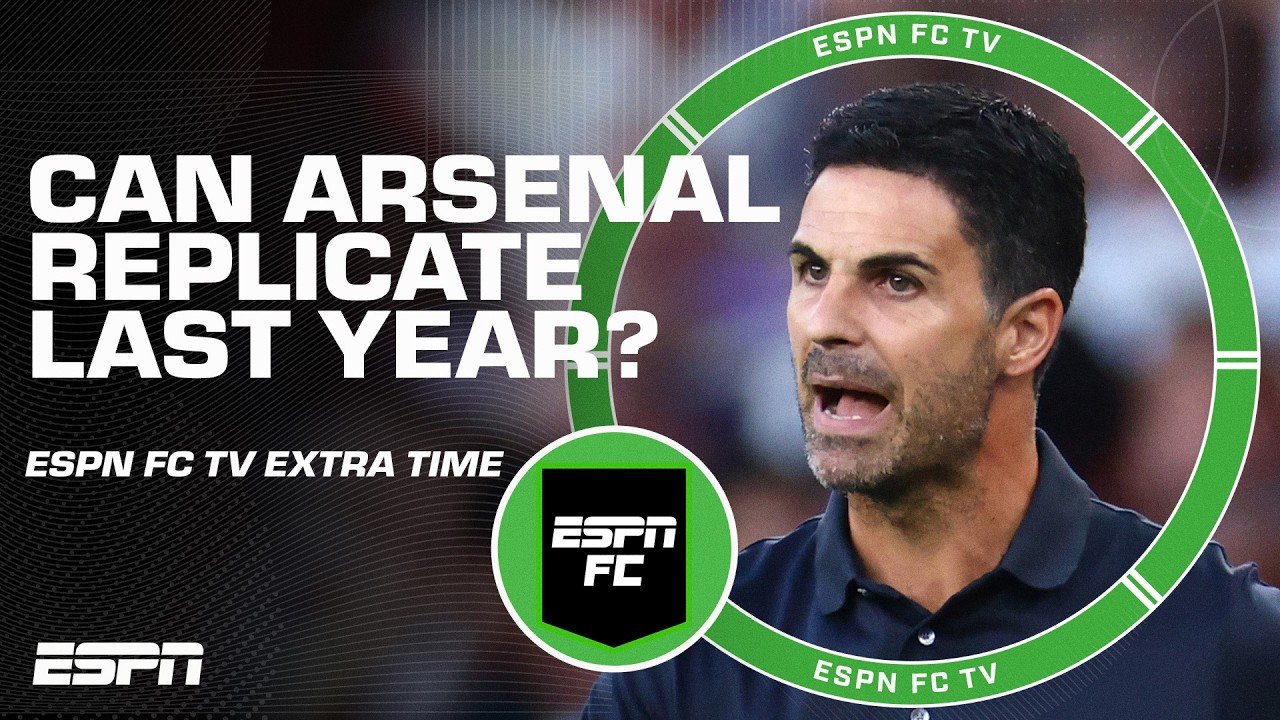 ESPN FC TV

CAN ARSENAL REPLICATE LAST YEAR?

ESPN FC TV EXTRA TIME

ESPN FC

ESPN

ESPN FC TV